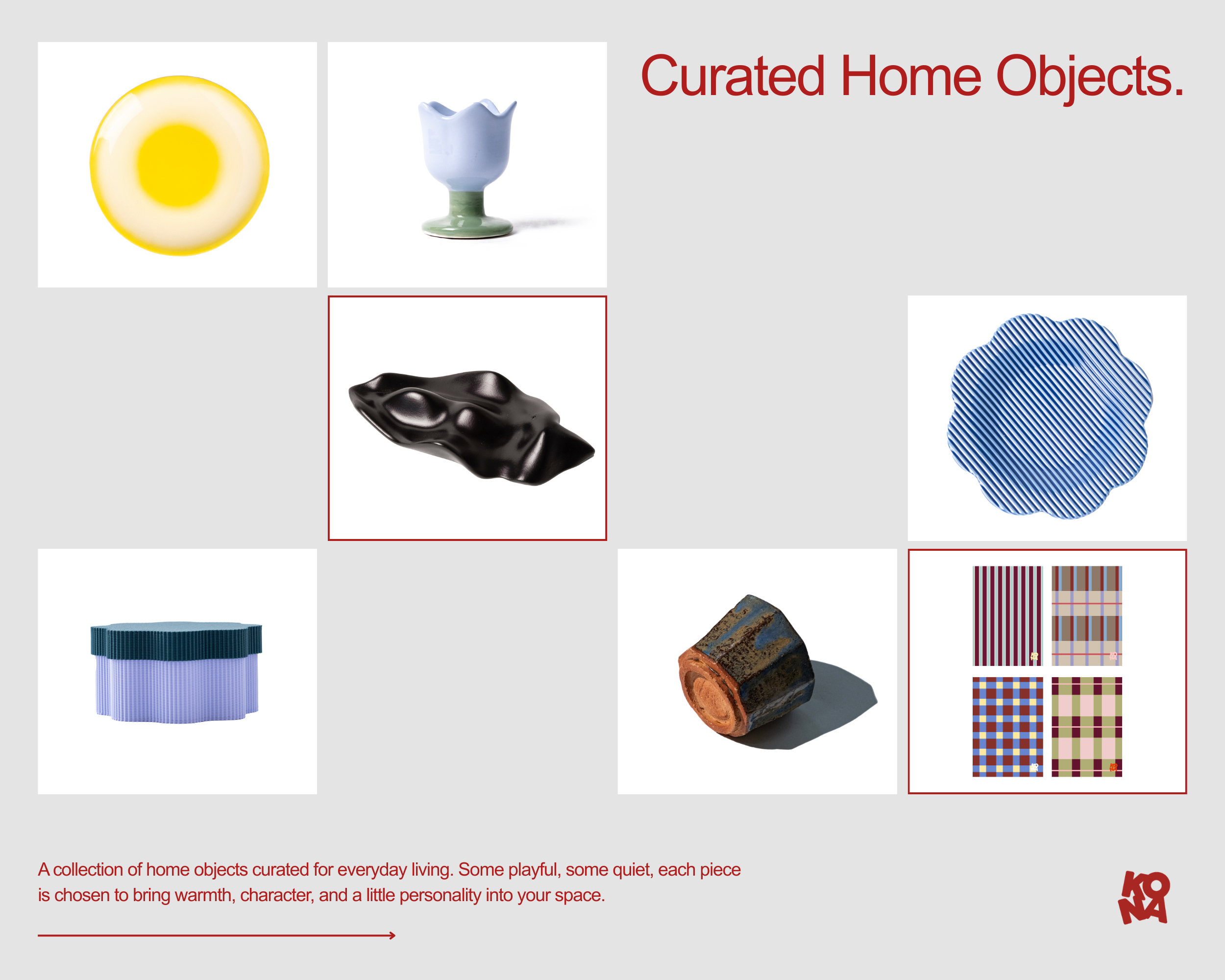 Curated Home Objects.

A collection of home objects curated for everyday living. Some playful, some quiet, each piece is chosen to bring warmth, character, and a little personality into your space.

KONA